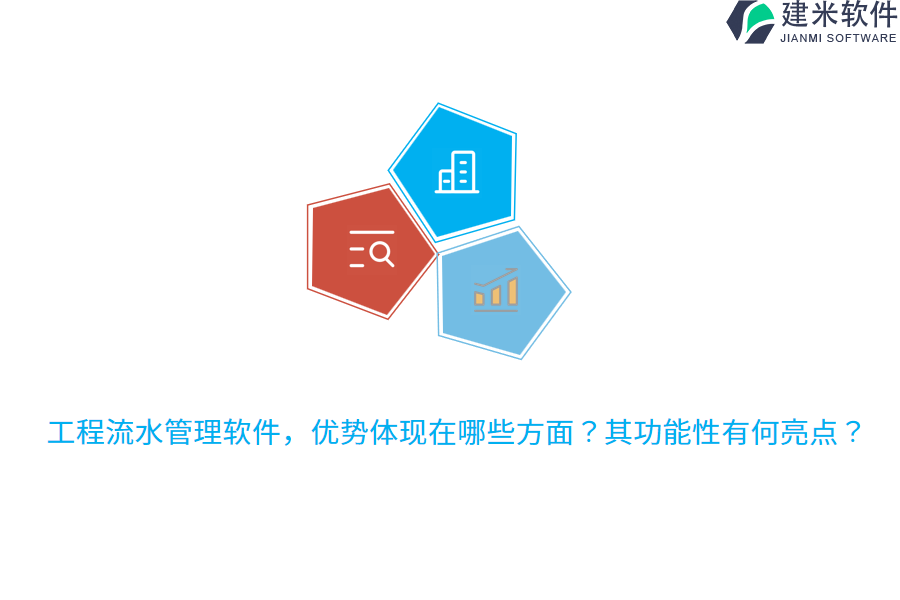 建米软件
JIANMI SOFTWARE

工程流水管理软件，优势体现在哪些方面？其功能性有何亮点？